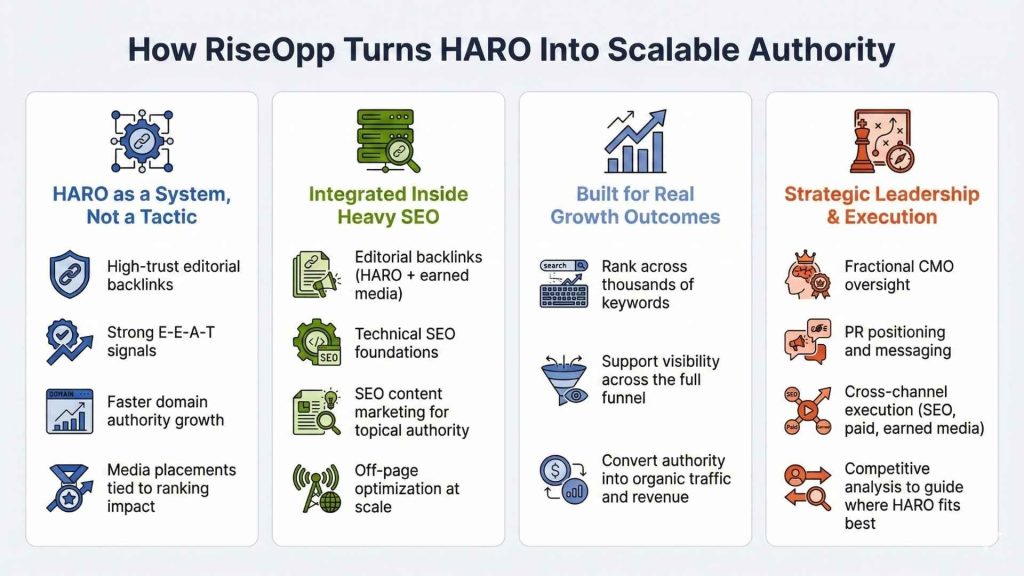 How RiseOpp Turns HARO Into Scalable Authority

HARO as a System, Not a Tactic

High-trust editorial backlinks

Strong E-E-A-T signals

DOMAIN

Faster domain authority growth

Media placements tied to ranking impact

Integrated Inside Heavy SEO

Editorial backlinks (HARO + earned media)

SEO

Technical SEO foundations

SEO content marketing for topical authority

Off-page optimization at scale

Built for Real Growth Outcomes

Search

Rank across thousands of keywords

Support visibility across the full funnel

Convert authority into organic traffic and revenue

Strategic Leadership & Execution

Fractional CMO oversight

PR positioning and messaging

SEO

Paid

Cross-channel execution (SEO, paid, earned media)

Competitive analysis to guide where HARO fits best